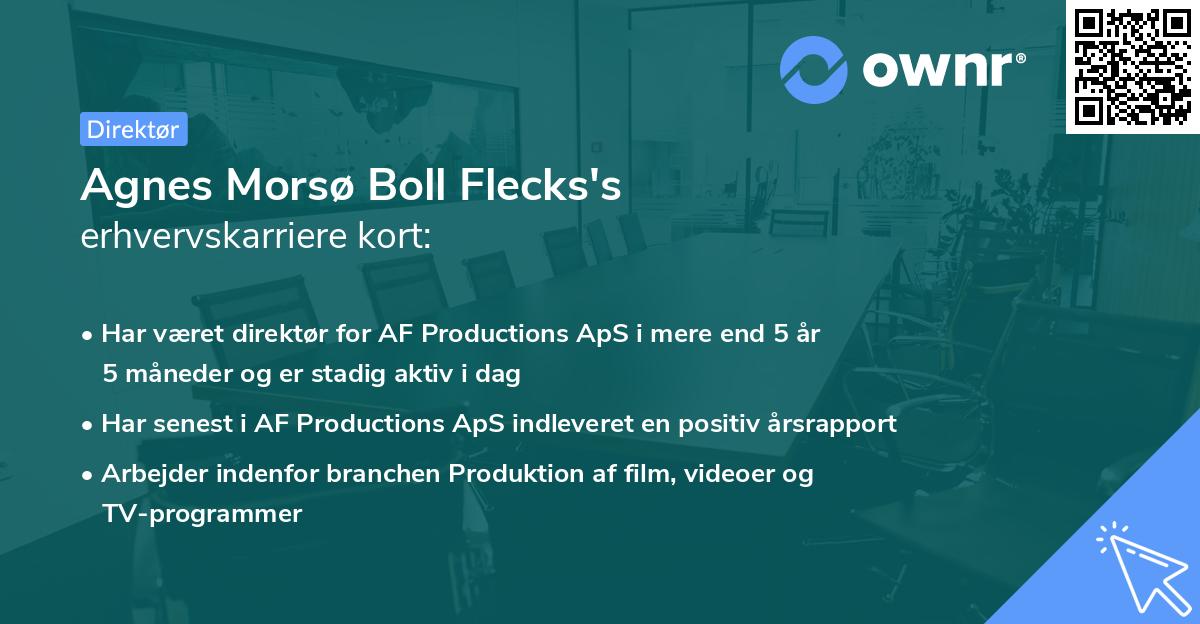 ownr®

Direktør

Agnes Morsø Boll Flecks's
erhvervskarriere kort:

• Har været direktør for AF Productions ApS i mere end 5 år 5 måneder og er stadig aktiv i dag

• Har senest i AF Productions ApS indleveret en positiv årsrapport

• Arbejder indenfor branchen Produktion af film, videoer og TV-programmer